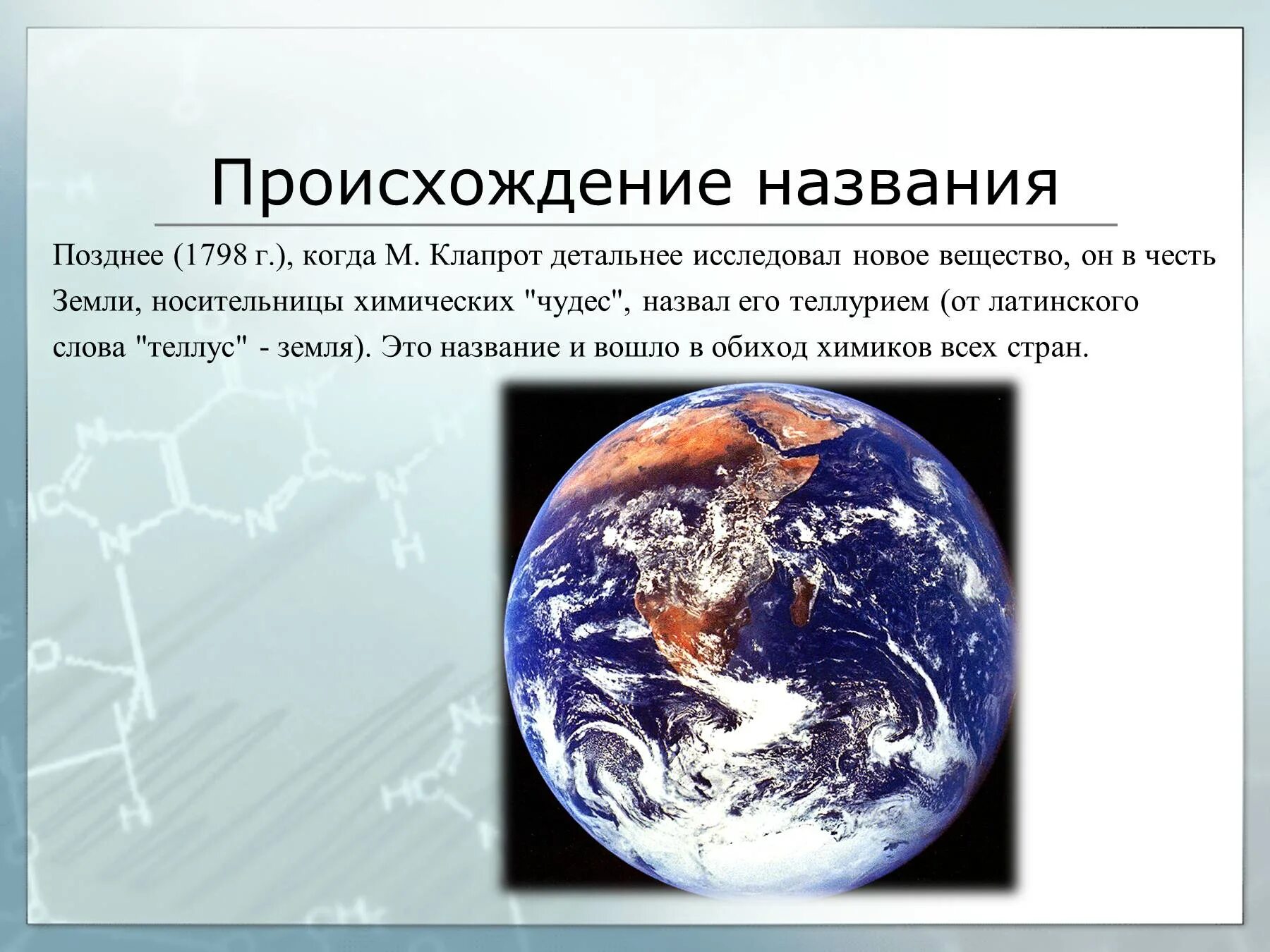 Происхождение названия

Позднее (1798 г.), когда М. Клапрот детальнее исследовал новое вещество, он в честь Земли, носительницы химических "чудес", назвал его теллурием (от латинского слова "теллус" - земля). Это название и вошло в обиход химиков всех стран.